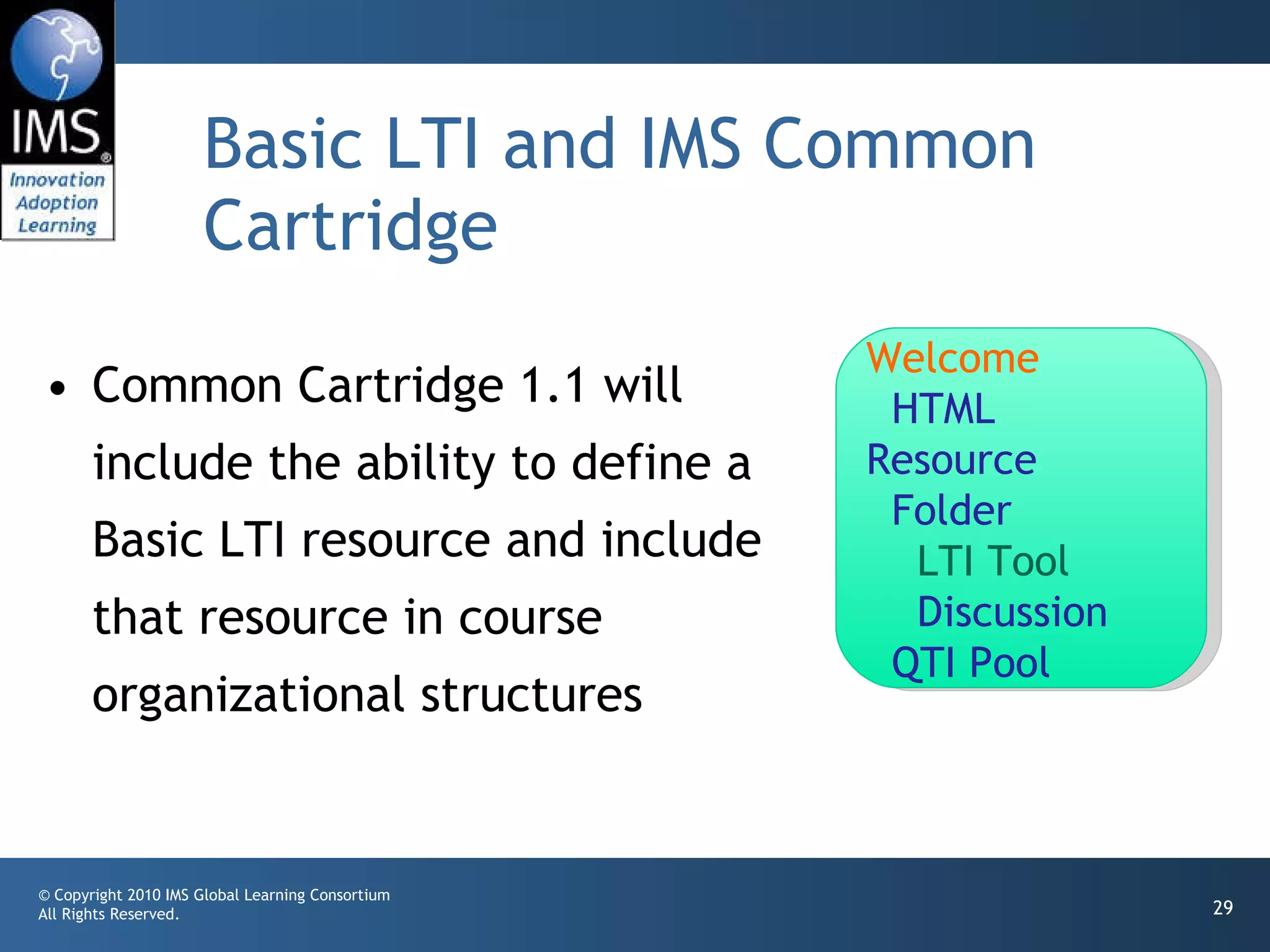 IMS®
Innovation
Adoption
Learning

Basic LTI and IMS Common Cartridge

• Common Cartridge 1.1 will include the ability to define a Basic LTI resource and include that resource in course organizational structures

Welcome
HTML
Resource
Folder
LTI Tool
Discussion
QTI Pool

© Copyright 2010 IMS Global Learning Consortium
All Rights Reserved.

29